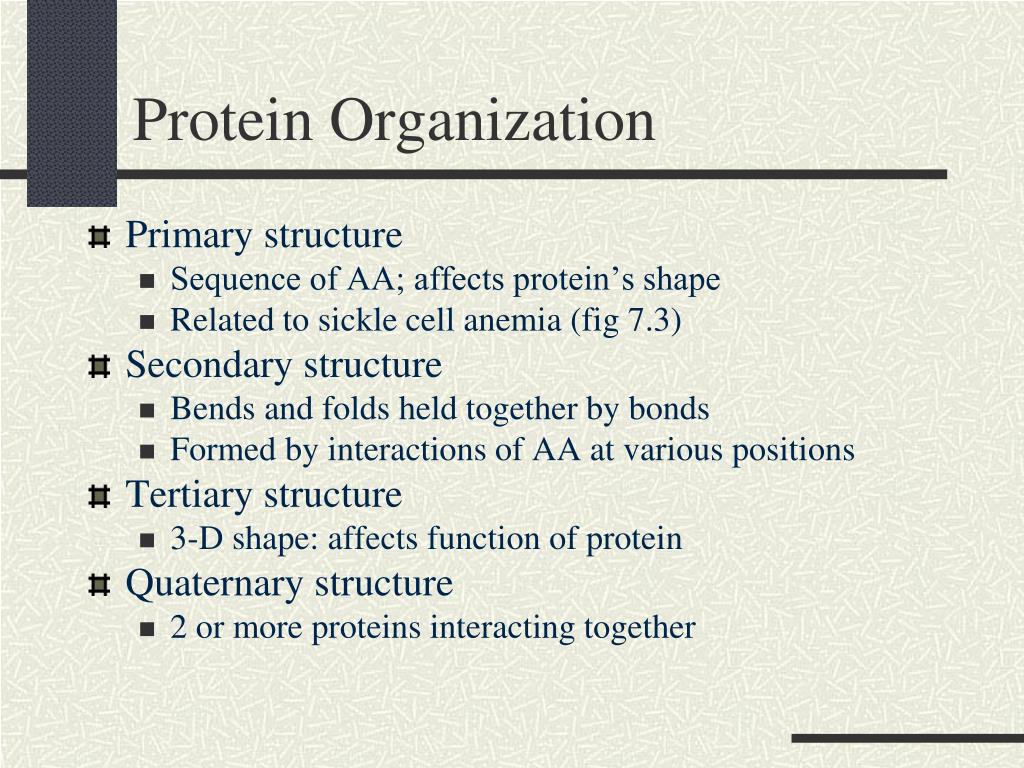 Protein Organization

Primary structure
- Sequence of AA; affects protein’s shape
- Related to sickle cell anemia (fig 7.3)

Secondary structure
- Bends and folds held together by bonds
- Formed by interactions of AA at various positions

Tertiary structure
- 3-D shape: affects function of protein

Quaternary structure
- 2 or more proteins interacting together